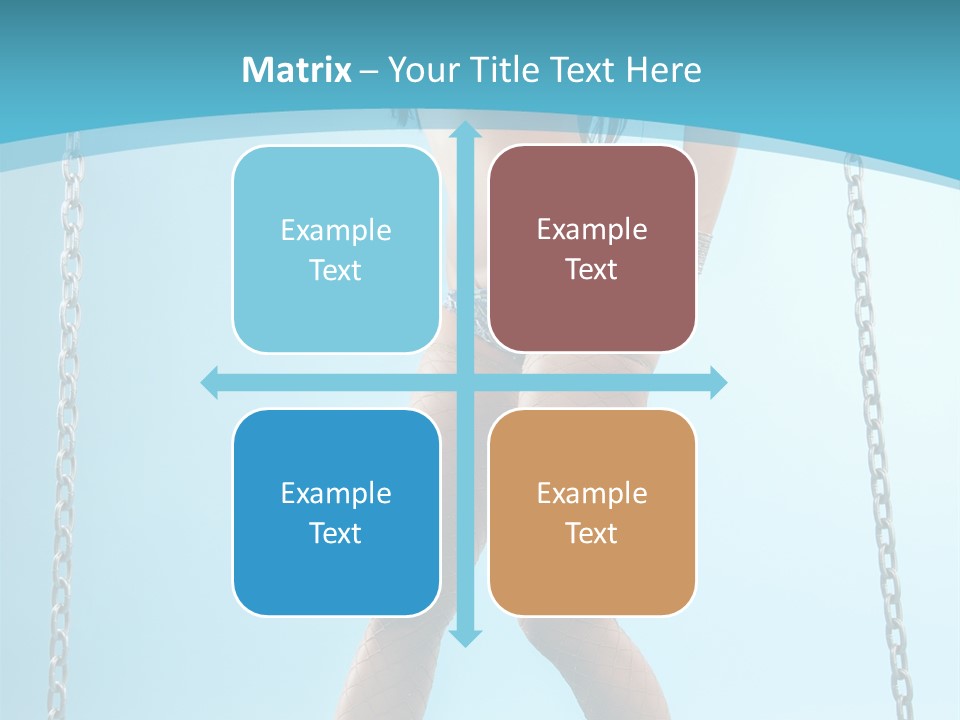 Matrix – Your Title Text Here

Example Text

Example Text

Example Text

Example Text